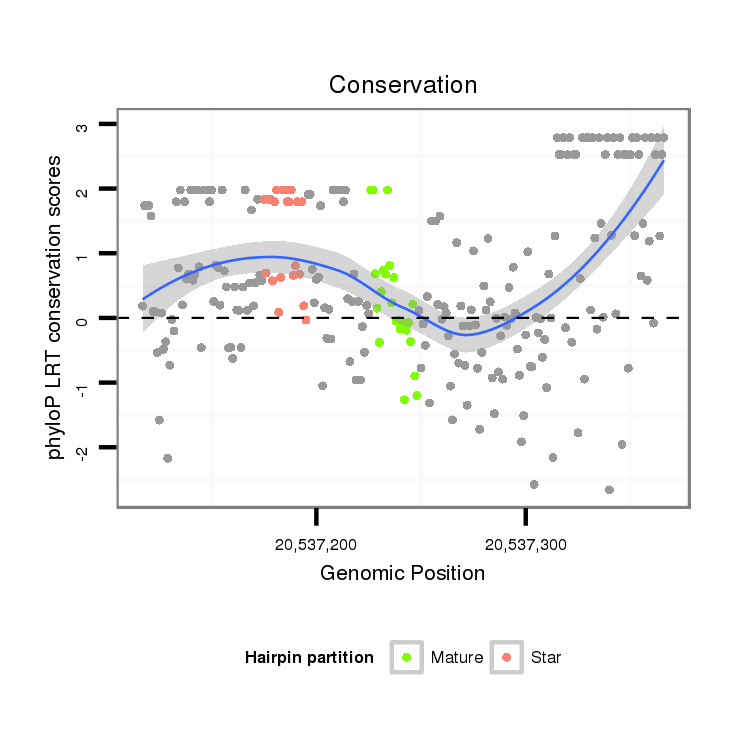 Conservation

phyloP LRT conservation scores

3
2
1
0
-1
-2

20,537,200
20,537,300

Genomic Position

Hairpin partition
Mature
Star